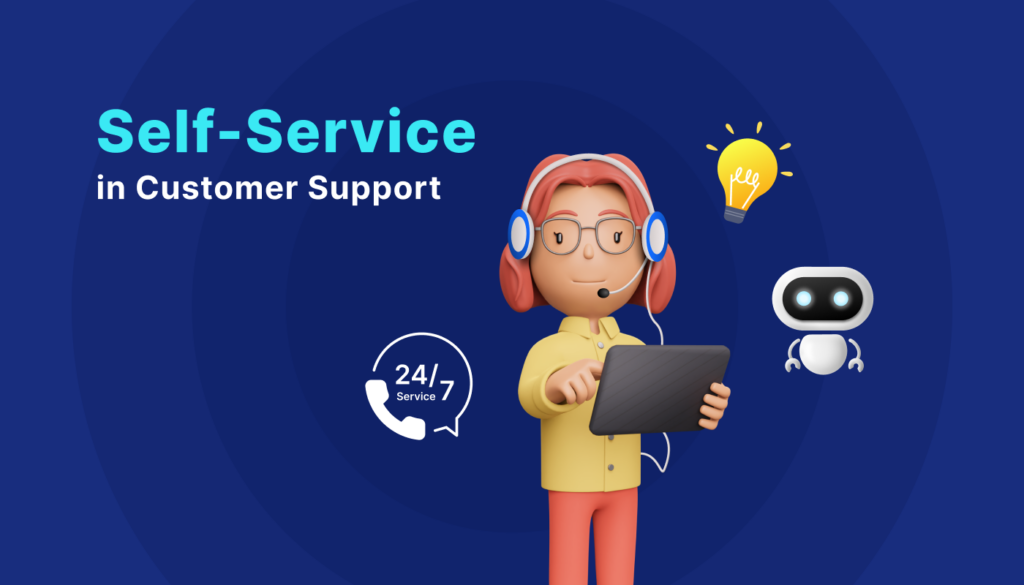 Self-Service
in Customer Support

24/7
Service